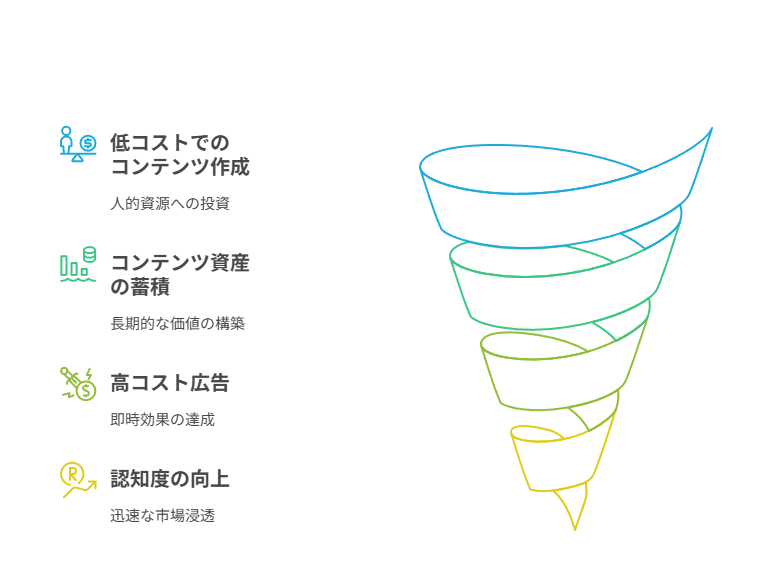 低コストでのコンテンツ作成

人的資源への投資

コンテンツ資産の蓄積

長期的な価値の構築

高コスト広告

即時効果の達成

認知度の向上

迅速な市場浸透